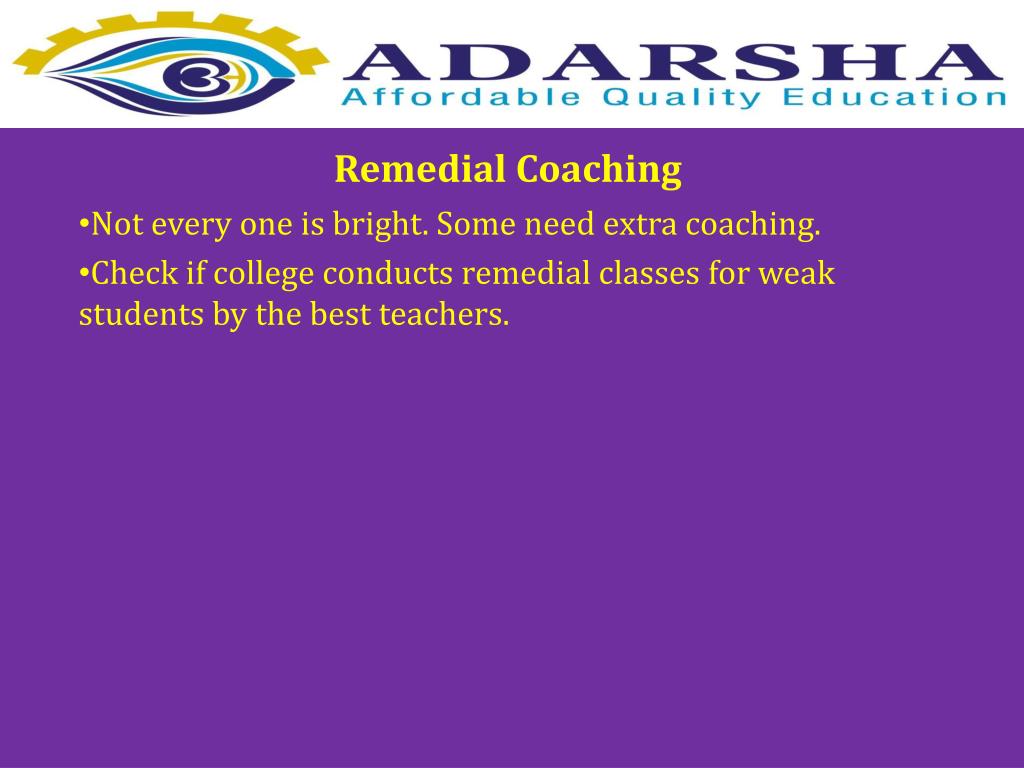 ADARSHA
Affordable Quality Education

Remedial Coaching

•Not every one is bright. Some need extra coaching.

•Check if college conducts remedial classes for weak students by the best teachers.